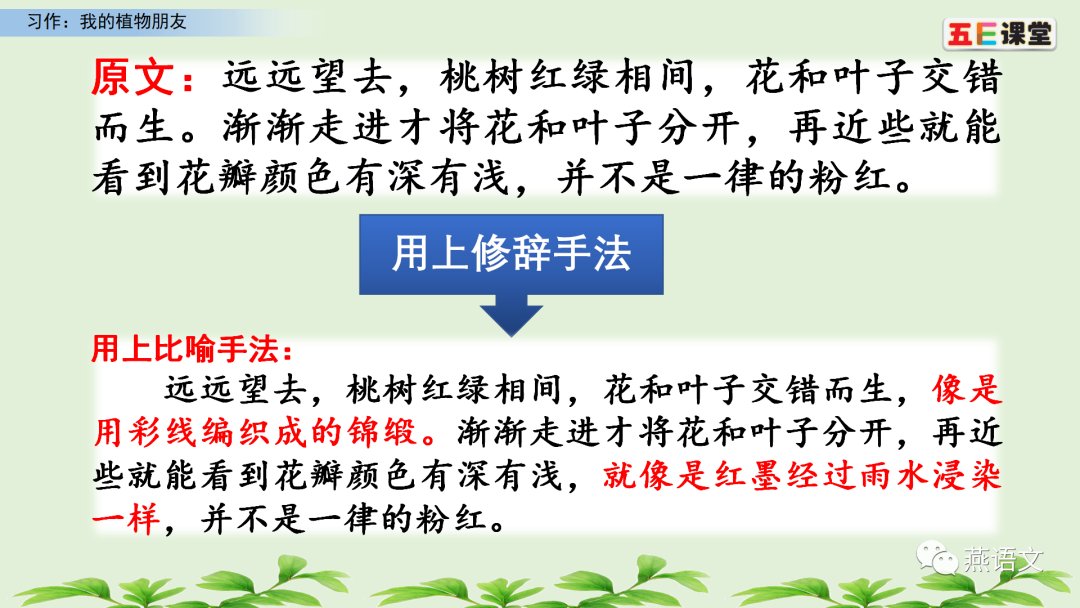 习作：我的植物朋友

五E课堂

原文：远远望去，桃树红绿相间，花和叶子交错而生。渐渐走进才将花和叶子分开，再近些就能看到花瓣颜色有深有浅，并不是一律的粉红。

用上修辞手法

用上比喻手法：

远远望去，桃树红绿相间，花和叶子交错而生，像是用彩线编织成的锦缎。渐渐走进才将花和叶子分开，再近些就能看到花瓣颜色有深有浅，就像是红墨经过雨水浸染一样，并不是一律的粉红。

燕语文